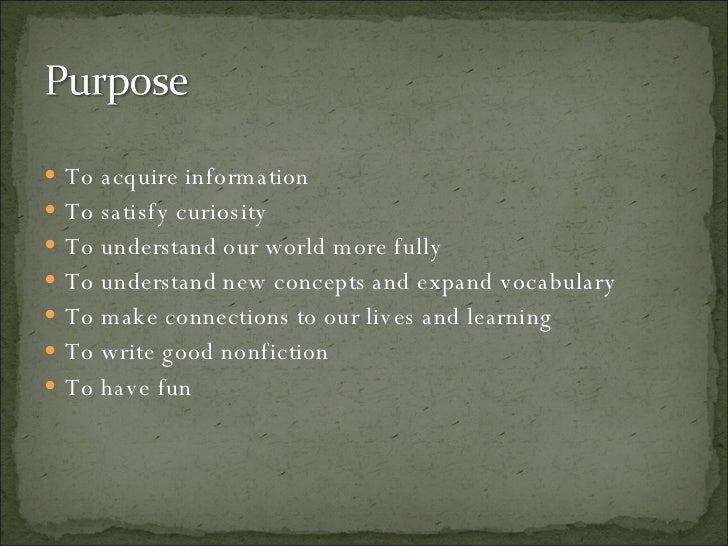 Purpose

- To acquire information
- To satisfy curiosity
- To understand our world more fully
- To understand new concepts and expand vocabulary
- To make connections to our lives and learning
- To write good nonfiction
- To have fun